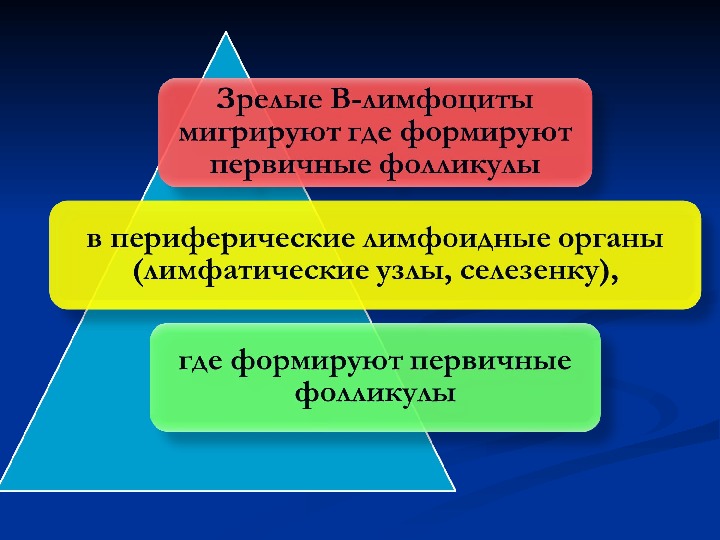 Зрелые В-лимфоциты мигрируют где формируют первичные фолликулы

в периферические лимфоидные органы (лимфатические узлы, селезенку),

где формируют первичные фолликулы